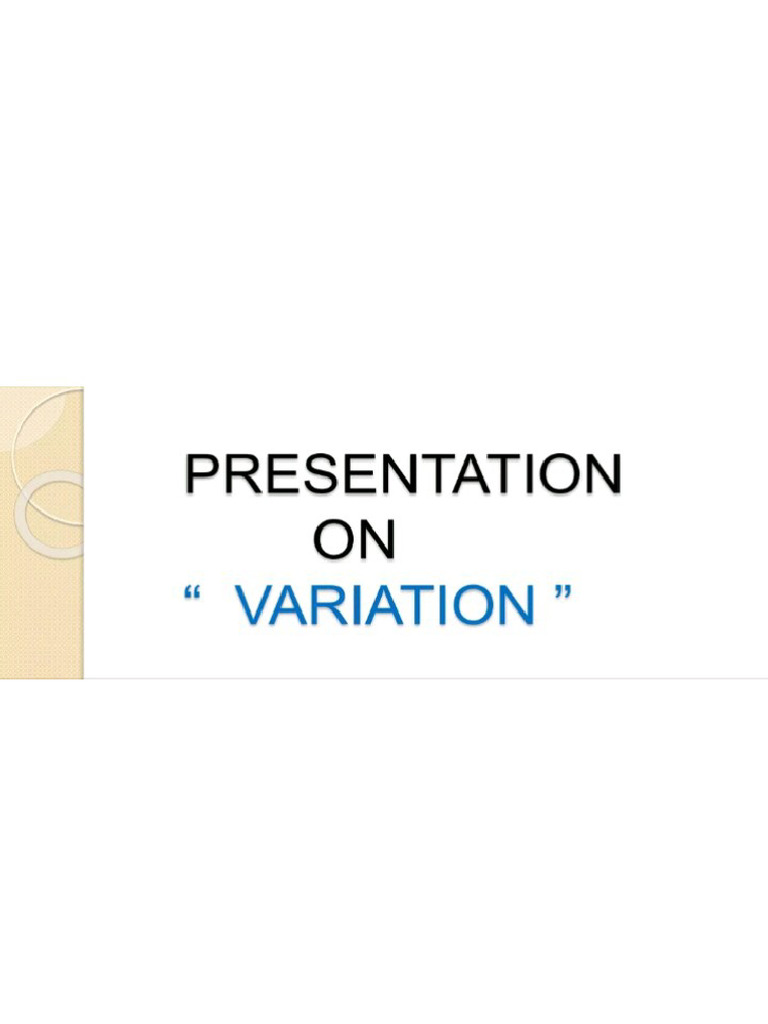 PRESENTATION
ON
“ VARIATION ”